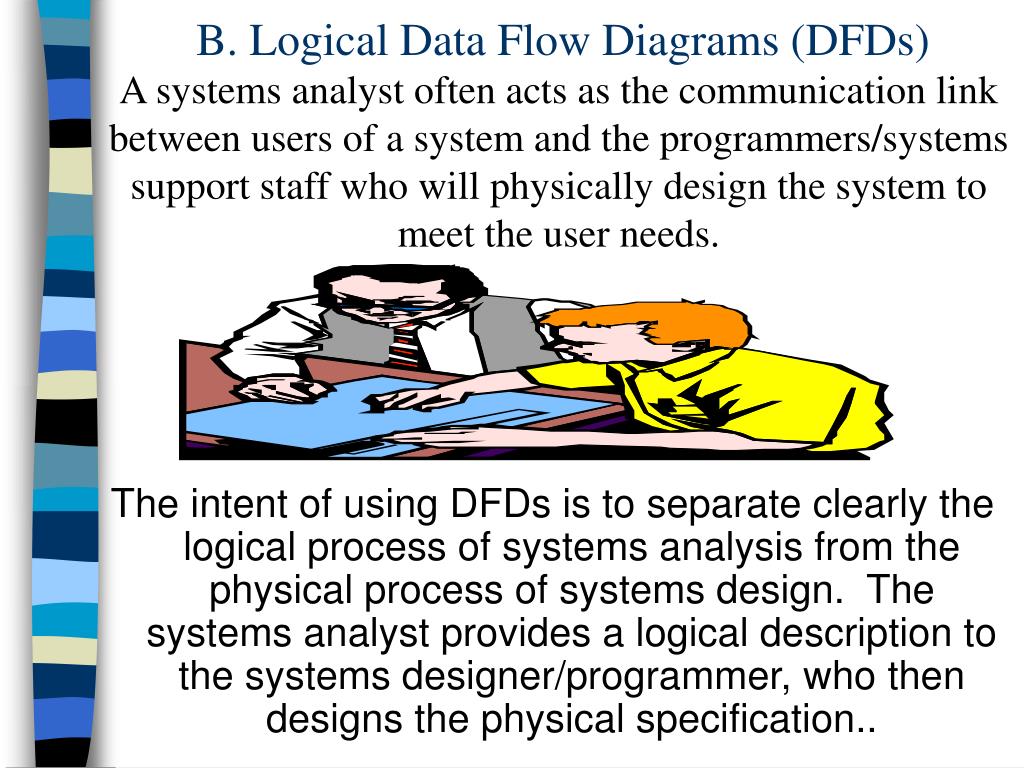 B. Logical Data Flow Diagrams (DFDs)

A systems analyst often acts as the communication link between users of a system and the programmers/systems support staff who will physically design the system to meet the user needs.

The intent of using DFDs is to separate clearly the logical process of systems analysis from the physical process of systems design. The systems analyst provides a logical description to the systems designer/programmer, who then designs the physical specification..